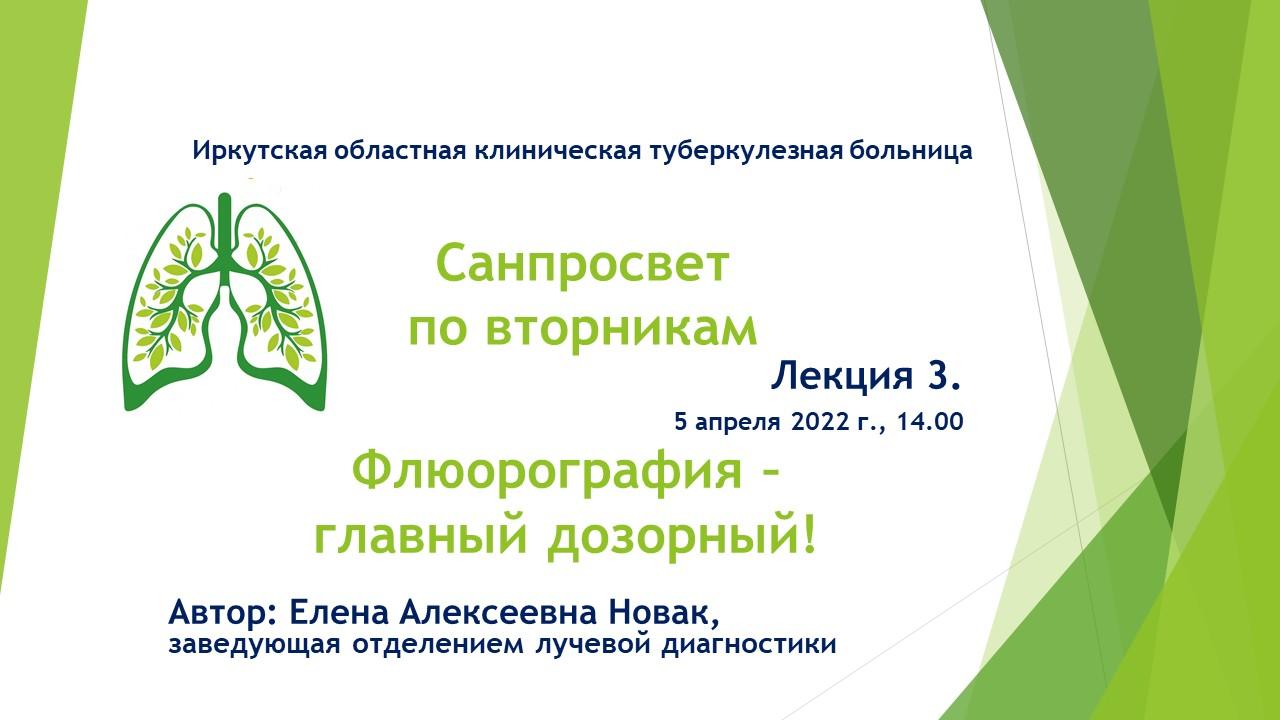 Иркутская областная клиническая туберкулезная больница

Санпросвет по вторникам

Лекция 3.

5 апреля 2022 г., 14.00

Флюорография – главный дозорный!

Автор: Елена Алексеевна Новак,
заведующая отделением лучевой диагностики